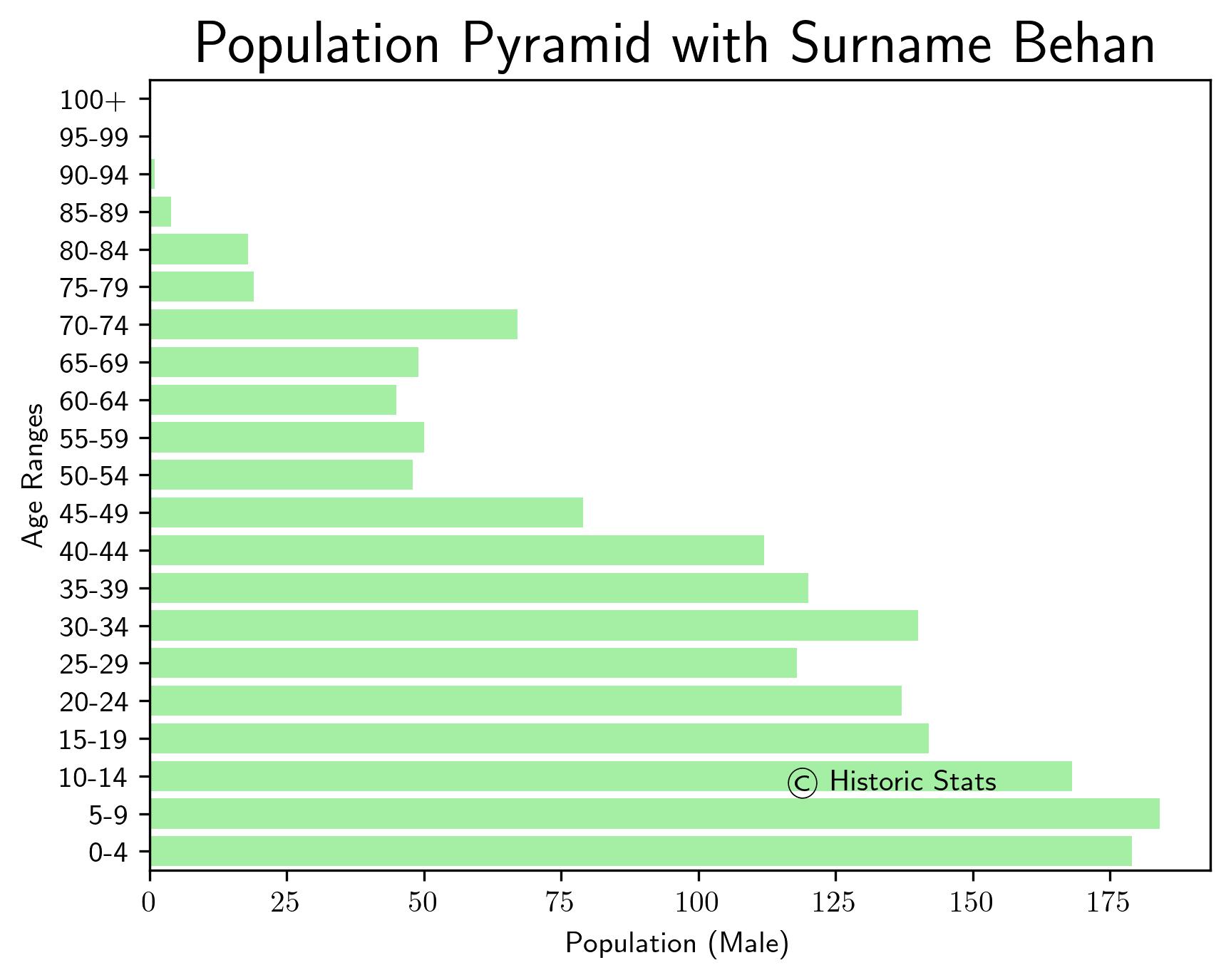 Population Pyramid with Surname Behan

Age Ranges

100+
95-99
90-94
85-89
80-84
75-79
70-74
65-69
60-64
55-59
50-54
45-49
40-44
35-39
30-34
25-29
20-24
15-19
10-14
5-9
0-4

© Historic Stats

0
25
50
75
100
125
150
175

Population (Male)